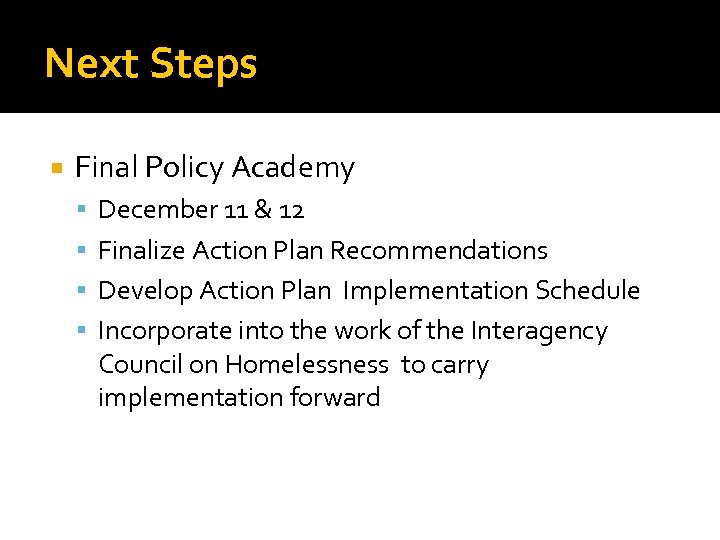 Next Steps

- Final Policy Academy
  - December 11 & 12
  - Finalize Action Plan Recommendations
  - Develop Action Plan Implementation Schedule
  - Incorporate into the work of the Interagency Council on Homelessness to carry implementation forward